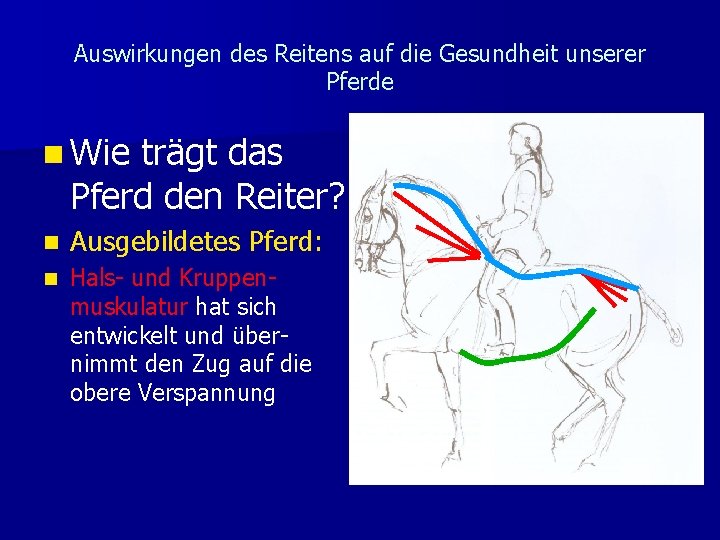 Auswirkungen des Reitens auf die Gesundheit unserer Pferde

Wie trägt das Pferd den Reiter?

Ausgebildetes Pferd:

Hals- und Kruppenmuskulatur hat sich entwickelt und übernimmt den Zug auf die obere Verspannung